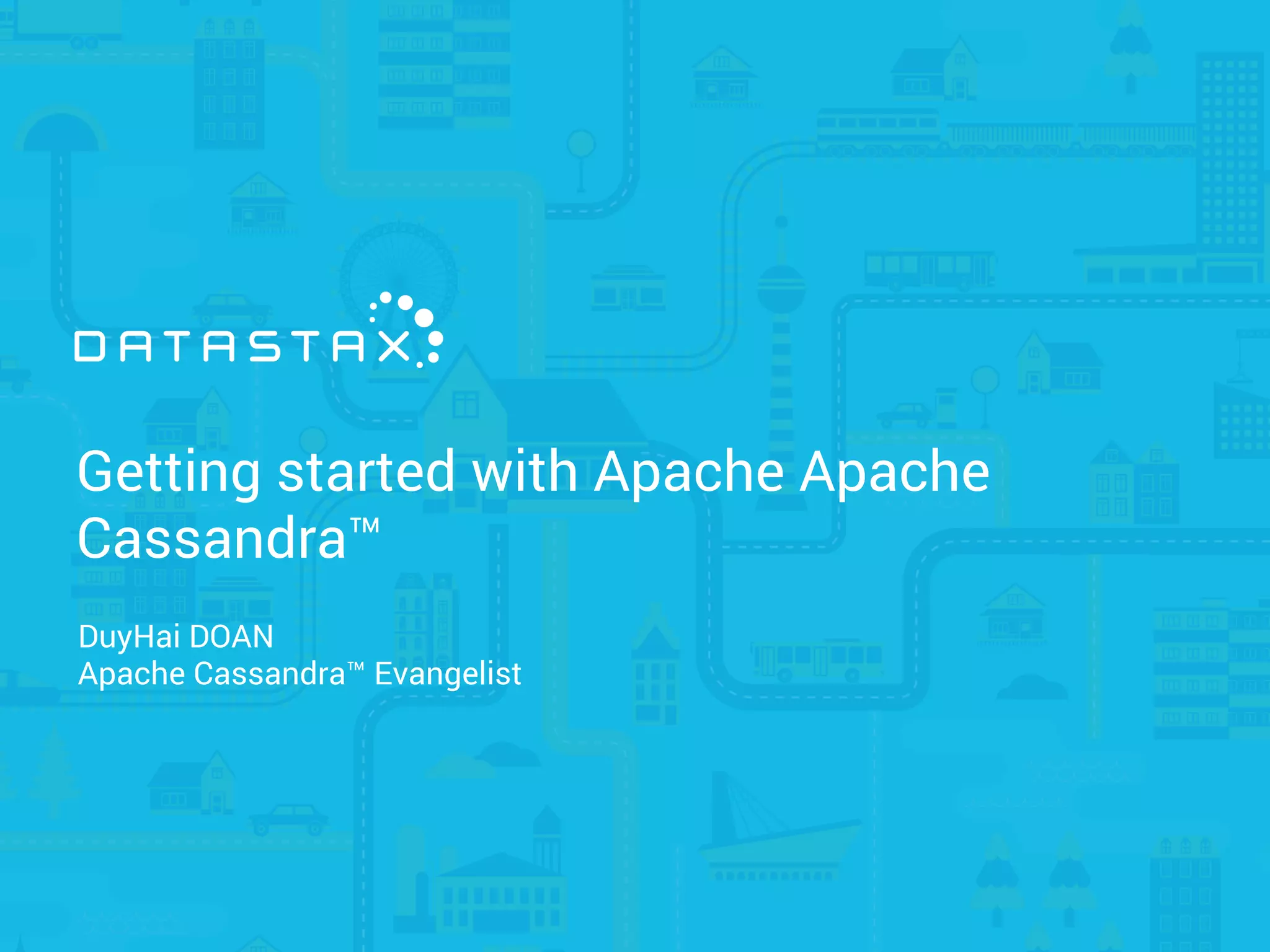 DATASTAX

Getting started with Apache Apache Cassandra™

DuyHai DOAN
Apache Cassandra™ Evangelist